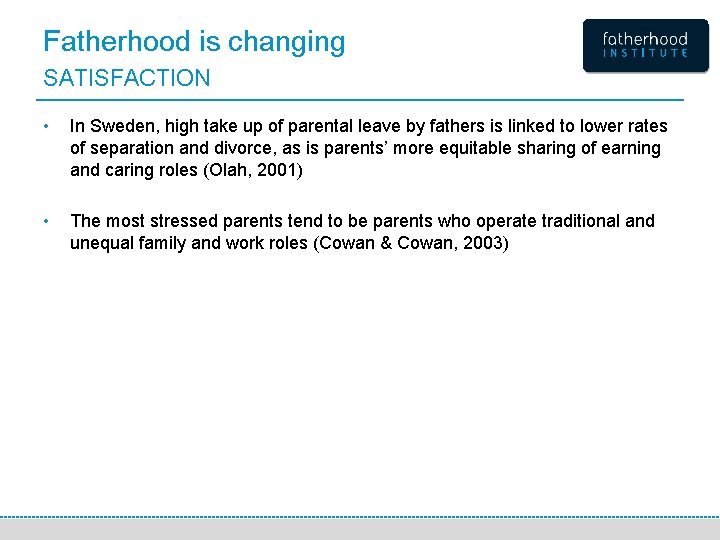 Fatherhood is changing
SATISFACTION

fatherhood
INSTITUTE

• In Sweden, high take up of parental leave by fathers is linked to lower rates of separation and divorce, as is parents' more equitable sharing of earning and caring roles (Olah, 2001)

• The most stressed parents tend to be parents who operate traditional and unequal family and work roles (Cowan & Cowan, 2003)